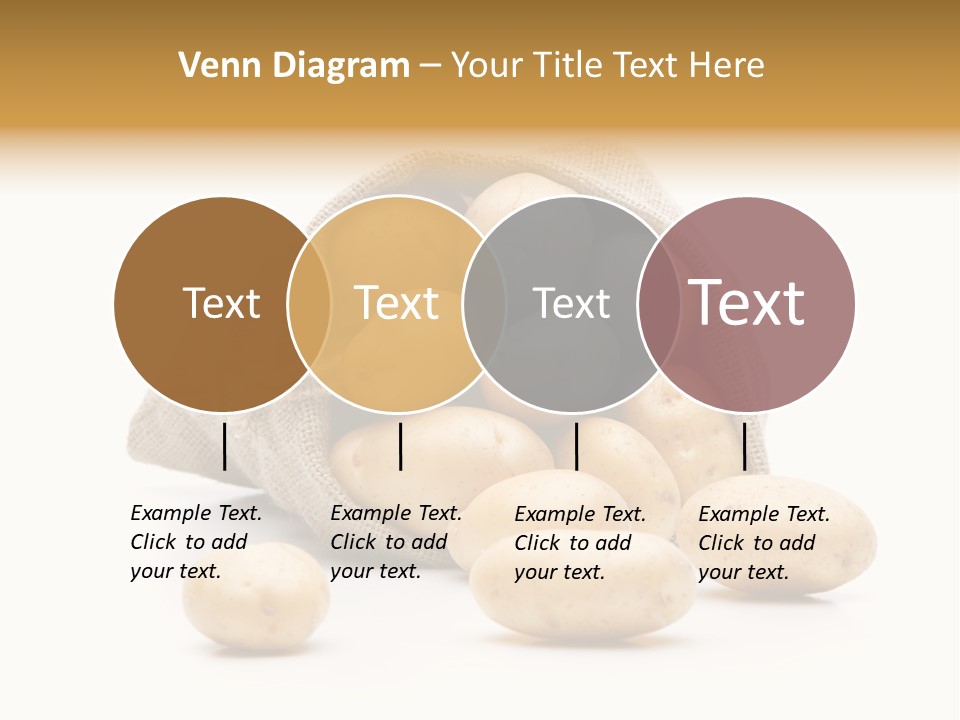 Venn Diagram – Your Title Text Here

Text

Text

Text

Text

Example Text. Click to add your text.

Example Text. Click to add your text.

Example Text. Click to add your text.

Example Text. Click to add your text.